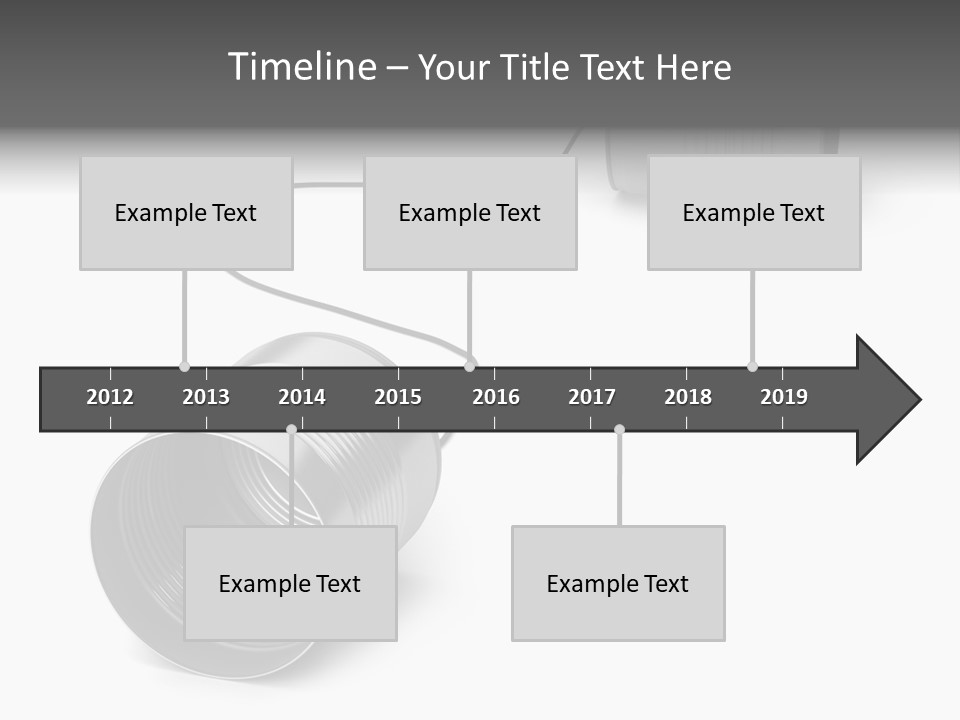 Timeline – Your Title Text Here

Example Text

Example Text

Example Text

2012 2013 2014 2015 2016 2017 2018 2019

Example Text

Example Text